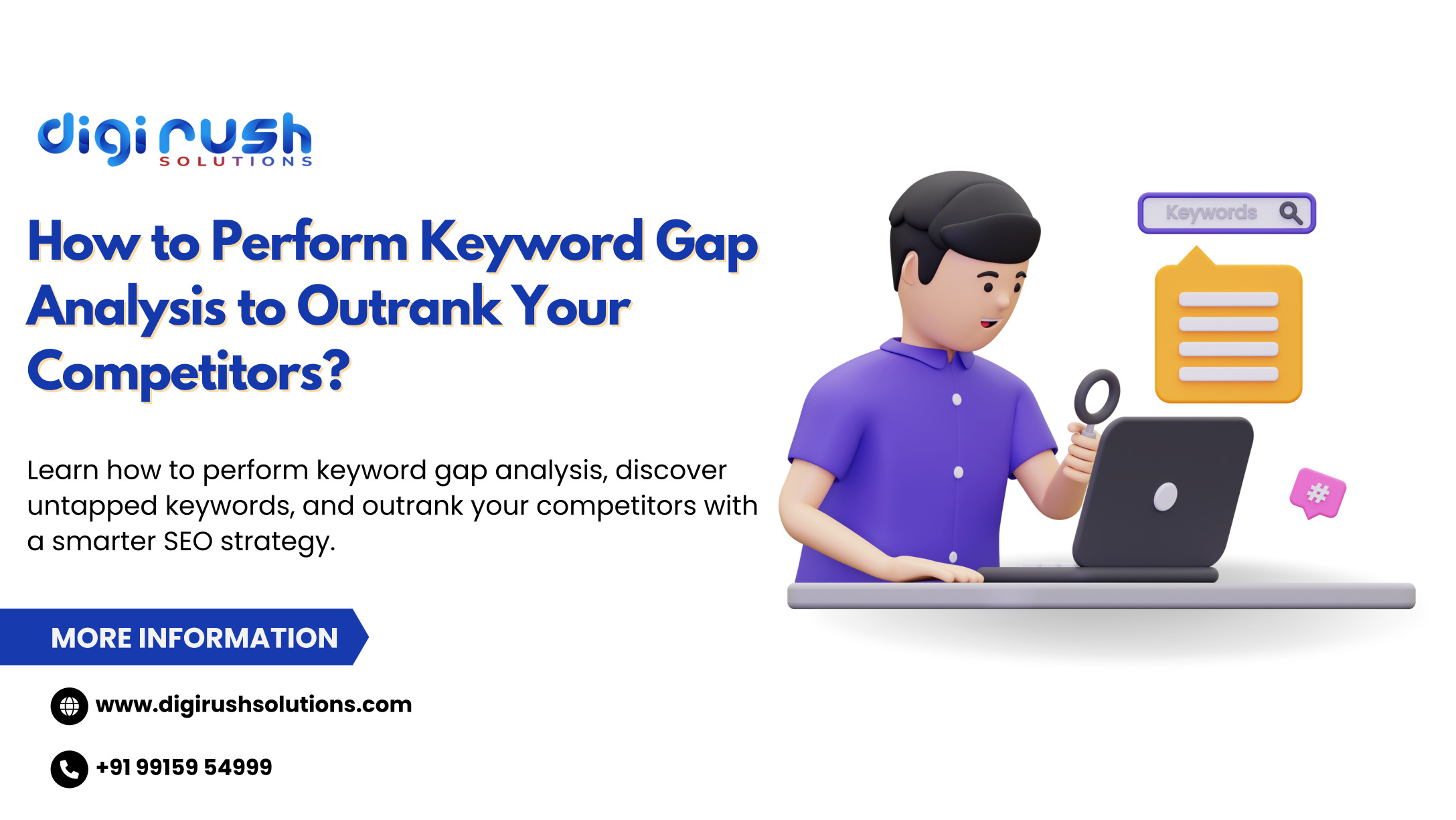 digi rush
SOLUTIONS

How to Perform Keyword Gap Analysis to Outrank Your Competitors?

Learn how to perform keyword gap analysis, discover untapped keywords, and outrank your competitors with a smarter SEO strategy.

MORE INFORMATION

www.digirushsolutions.com

+91 99159 54999

Keywords

#